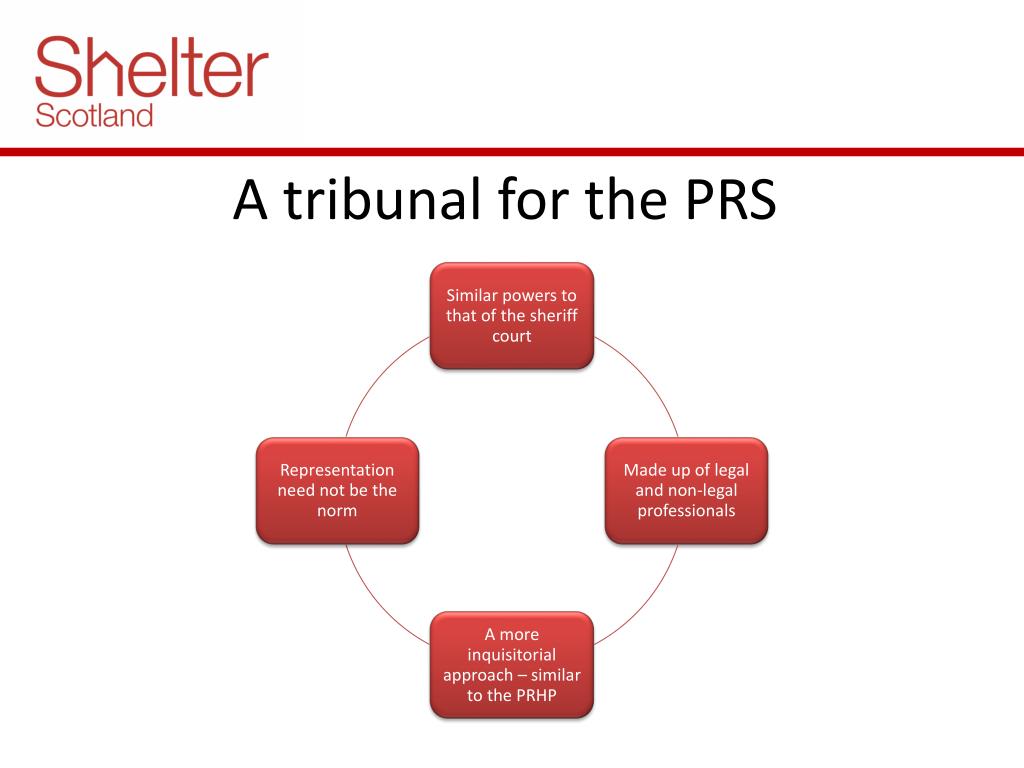 Shelter
Scotland

A tribunal for the PRS

Similar powers to that of the sheriff court

Made up of legal and non-legal professionals

A more inquisitorial approach – similar to the PRHP

Representation need not be the norm